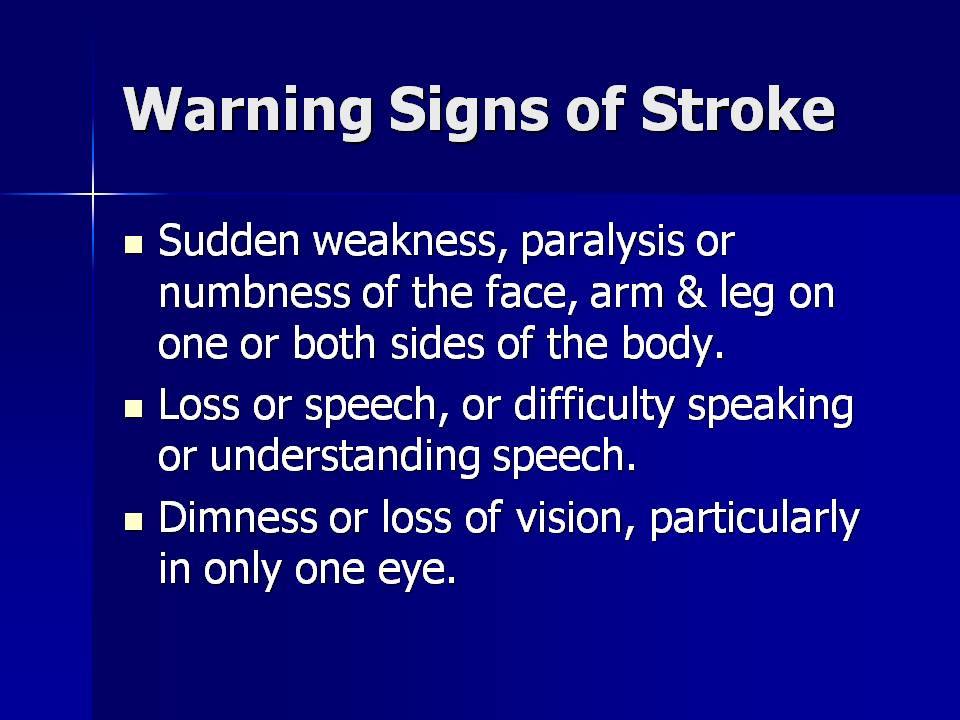 Warning Signs of Stroke

- Sudden weakness, paralysis or numbness of the face, arm & leg on one or both sides of the body.
- Loss or speech, or difficulty speaking or understanding speech.
- Dimness or loss of vision, particularly in only one eye.